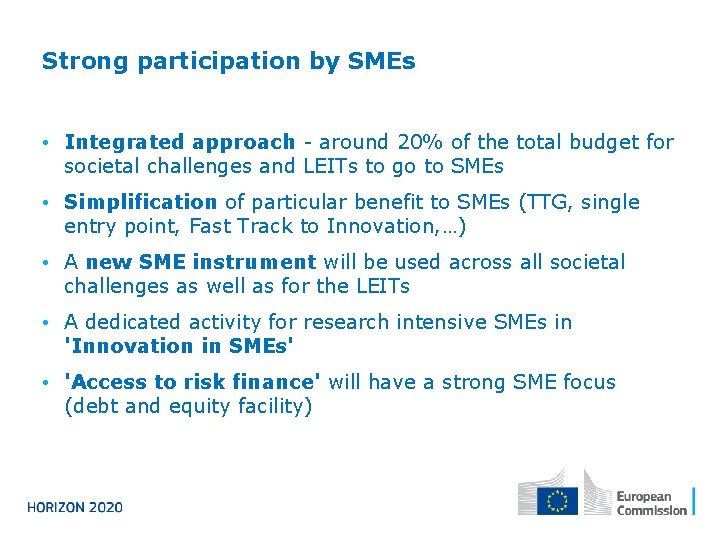 Strong participation by SMEs

• Integrated approach - around 20% of the total budget for societal challenges and LEITs to go to SMEs

• Simplification of particular benefit to SMEs (TTG, single entry point, Fast Track to Innovation,…)

• A new SME instrument will be used across all societal challenges as well as for the LEITs

• A dedicated activity for research intensive SMEs in 'Innovation in SMEs'

• 'Access to risk finance' will have a strong SME focus (debt and equity facility)

HORIZON 2020

European Commission